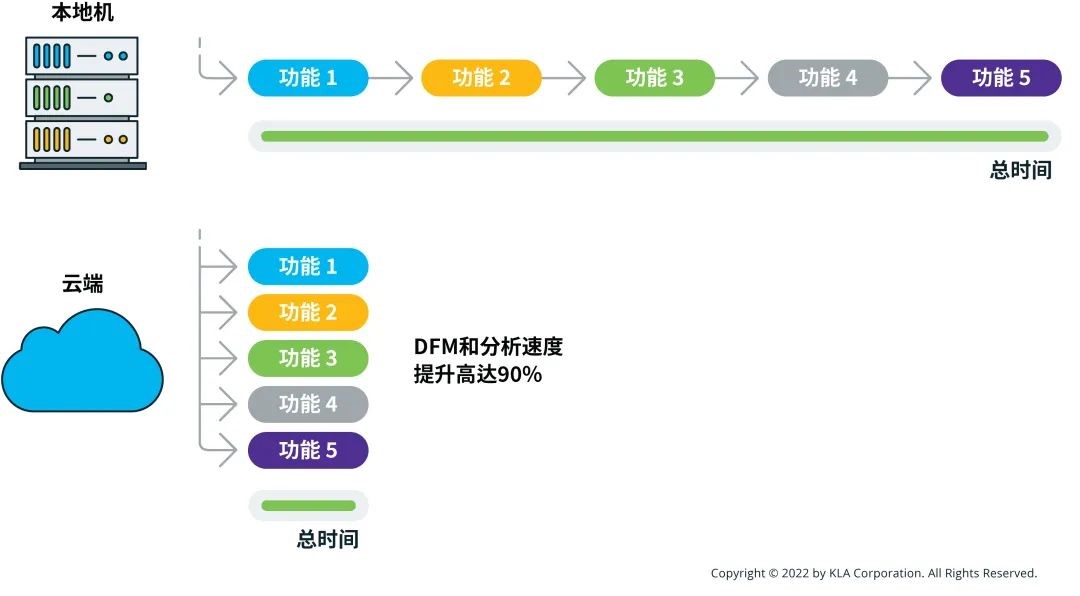 本地机

功能 1 功能 2 功能 3 功能 4 功能 5

总时间

云端

功能 1
功能 2
功能 3
功能 4
功能 5

DFM和分析速度提升高达90%

总时间

Copyright © 2022 by KLA Corporation. All Rights Reserved.